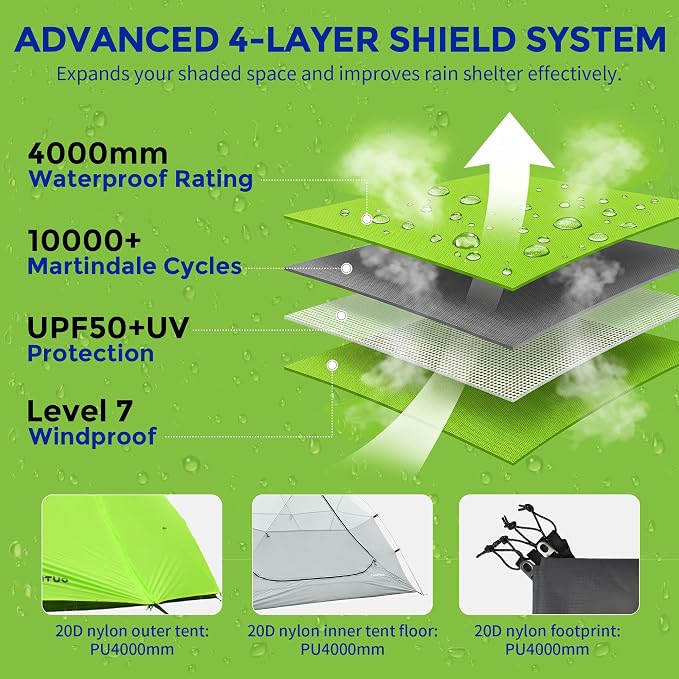 ADVANCED 4-LAYER SHIELD SYSTEM
Expands your shaded space and improves rain shelter effectively.

4000mm
Waterproof Rating

10000+
Martindale Cycles

UPF50+UV
Protection

Level 7
Windproof

20D nylon outer tent:
PU4000mm

20D nylon inner tent floor:
PU4000mm

20D nylon footprint:
PU4000mm